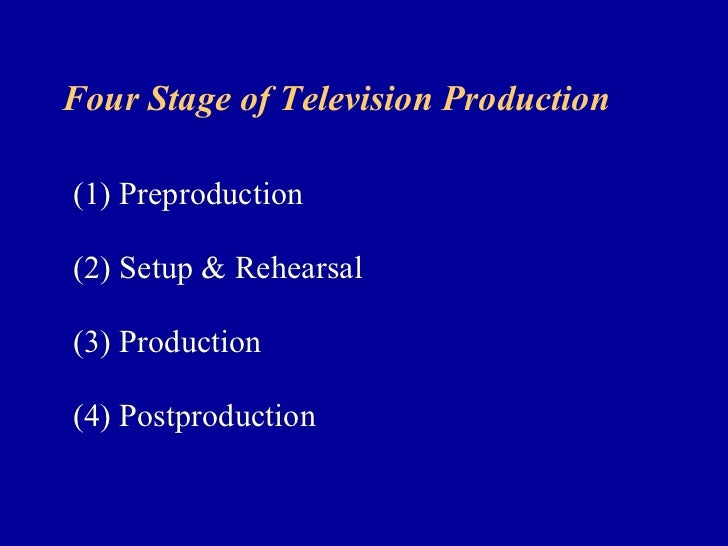 Four Stage of Television Production

(1) Preproduction

(2) Setup & Rehearsal

(3) Production

(4) Postproduction